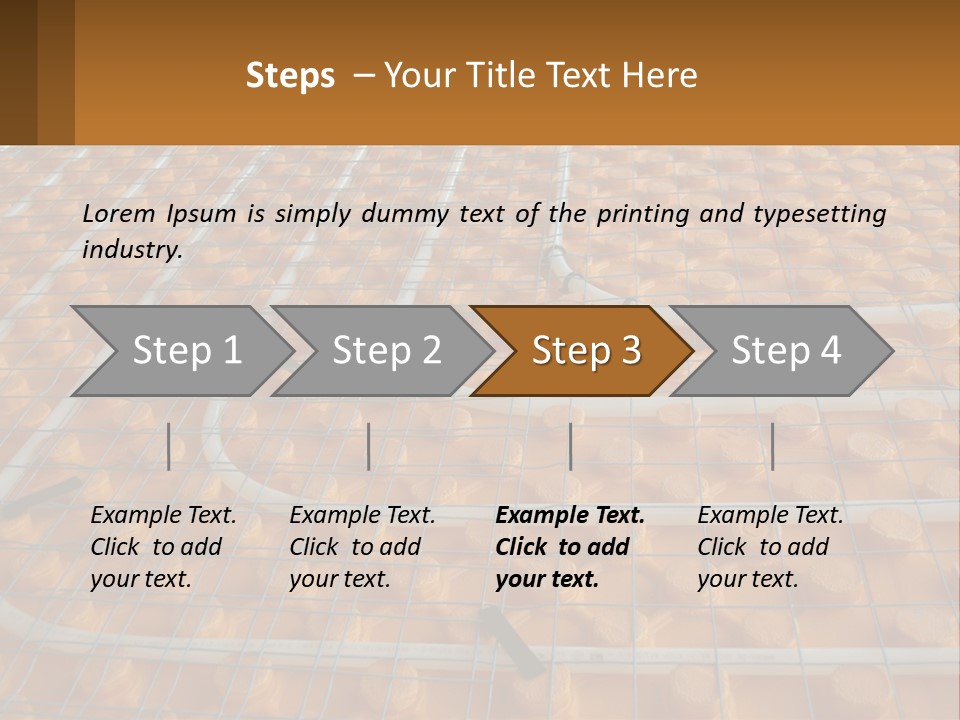 Steps – Your Title Text Here

Lorem Ipsum is simply dummy text of the printing and typesetting industry.

Step 1

Step 2

Step 3

Step 4

Example Text. Click to add your text.

Example Text. Click to add your text.

Example Text. Click to add your text.

Example Text. Click to add your text.